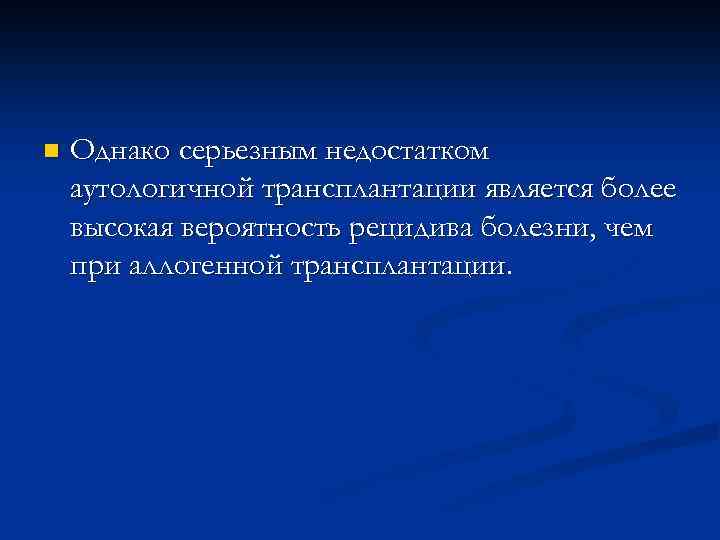 Однако серьезным недостатком аутологичной трансплантации является более высокая вероятность рецидива болезни, чем при аллогенной трансплантации.